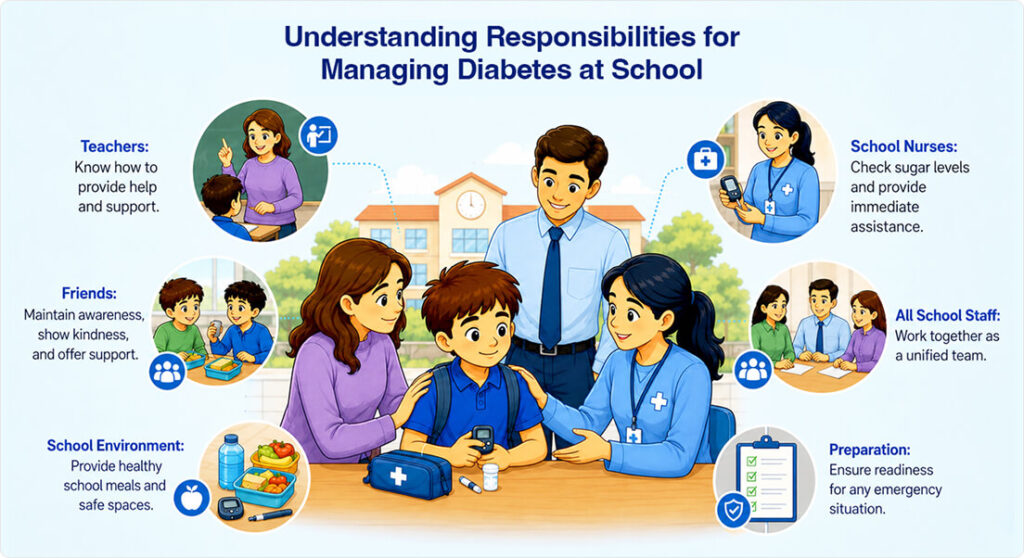 Understanding Responsibilities for Managing Diabetes at School

Teachers:
Know how to provide help and support.

Friends:
Maintain awareness, show kindness, and offer support.

School Environment:
Provide healthy school meals and safe spaces.

School Nurses:
Check sugar levels and provide immediate assistance.

All School Staff:
Work together as a unified team.

Preparation:
Ensure readiness for any emergency situation.